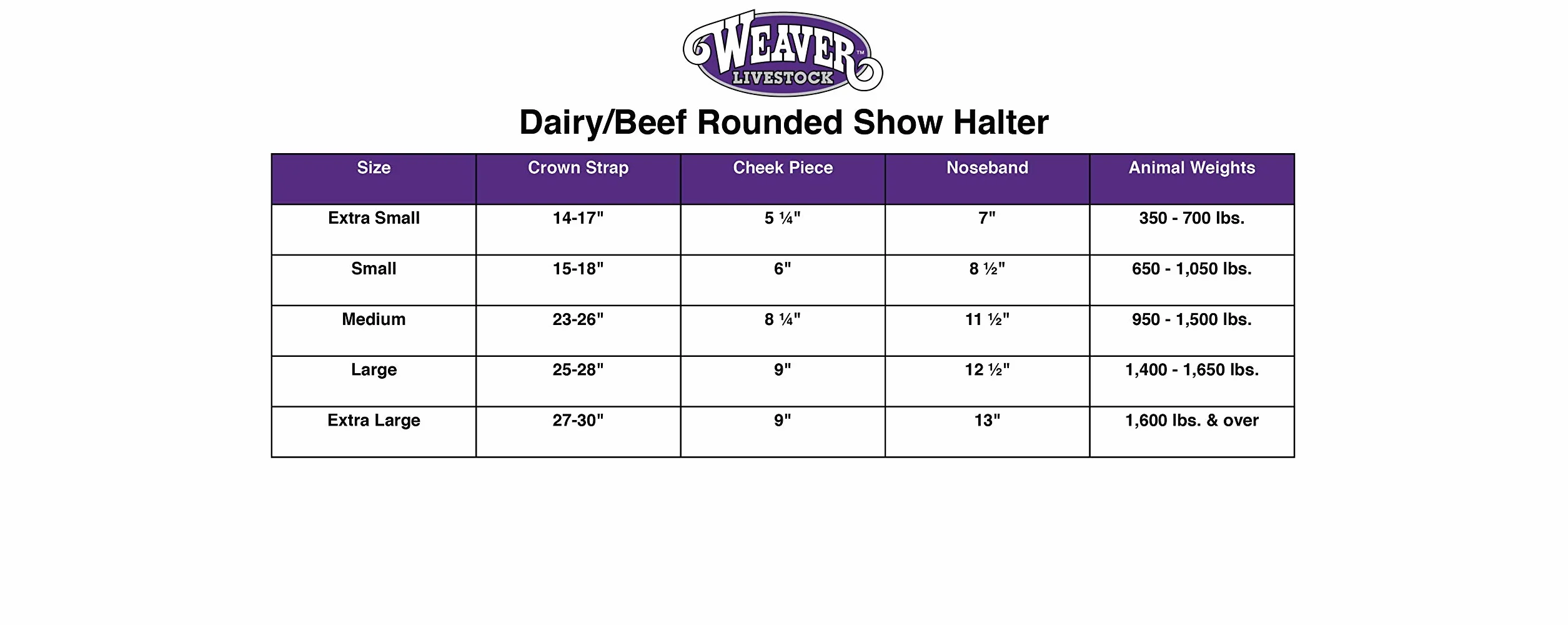 WEAVER™
LIVESTOCK

Dairy/Beef Rounded Show Halter

| Size | Crown Strap | Cheek Piece | Noseband | Animal Weights |
|---|---|---|---|---|
| Extra Small | 14-17" | 5 ¼" | 7" | 350 - 700 lbs. |
| Small | 15-18" | 6" | 8 ½" | 650 - 1,050 lbs. |
| Medium | 23-26" | 8 ¼" | 11 ½" | 950 - 1,500 lbs. |
| Large | 25-28" | 9" | 12 ½" | 1,400 - 1,650 lbs. |
| Extra Large | 27-30" | 9" | 13" | 1,600 lbs. & over |